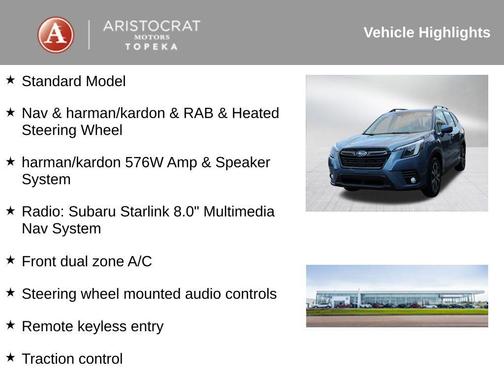 A

ARISTOCRAT
MOTORS
TOPEKA

Vehicle Highlights

★ Standard Model

★ Nav & harman/kardon & RAB & Heated Steering Wheel

★ harman/kardon 576W Amp & Speaker System

★ Radio: Subaru Starlink 8.0" Multimedia Nav System

★ Front dual zone A/C

★ Steering wheel mounted audio controls

★ Remote keyless entry

★ Traction control